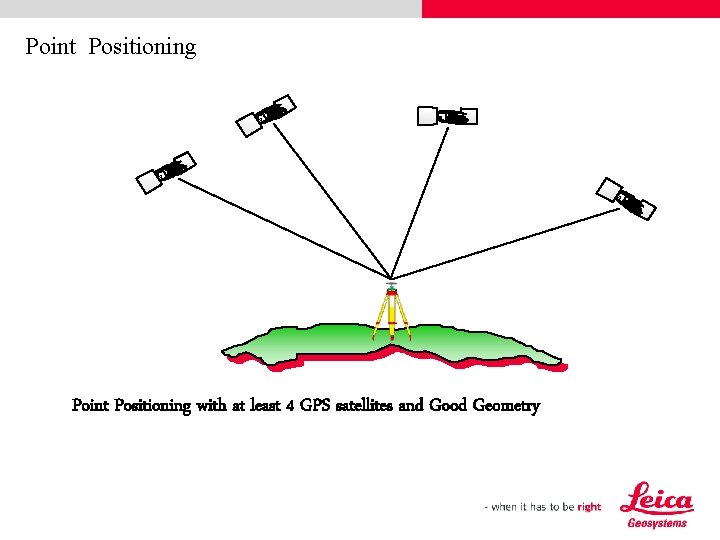 Point Positioning

Point Positioning with at least 4 GPS satellites and Good Geometry

- when it has to be right

Leica
Geosystems